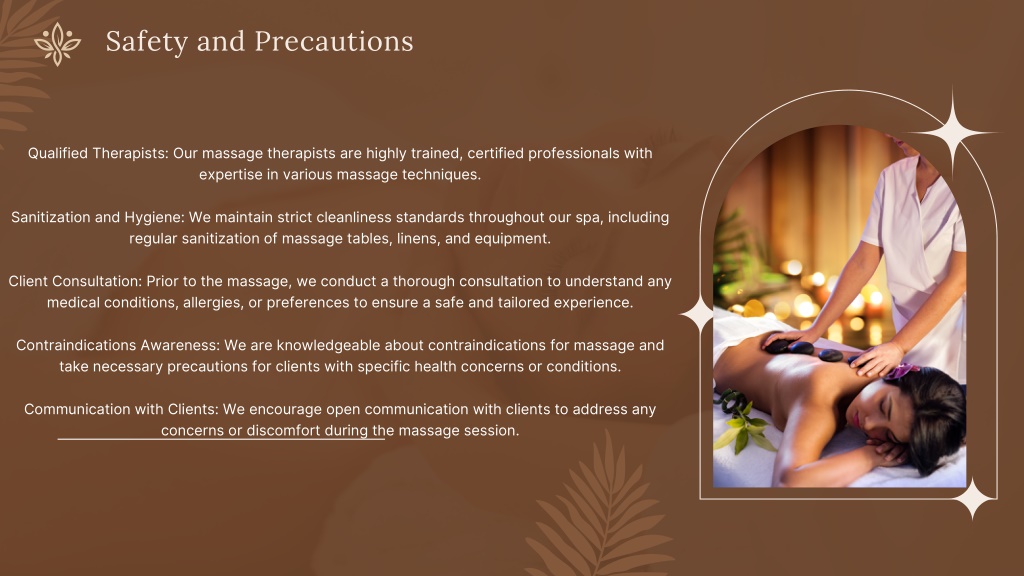 Safety and Precautions

Qualified Therapists: Our massage therapists are highly trained, certified professionals with expertise in various massage techniques.

Sanitization and Hygiene: We maintain strict cleanliness standards throughout our spa, including regular sanitization of massage tables, linens, and equipment.

Client Consultation: Prior to the massage, we conduct a thorough consultation to understand any medical conditions, allergies, or preferences to ensure a safe and tailored experience.

Contraindications Awareness: We are knowledgeable about contraindications for massage and take necessary precautions for clients with specific health concerns or conditions.

Communication with Clients: We encourage open communication with clients to address any concerns or discomfort during the massage session.